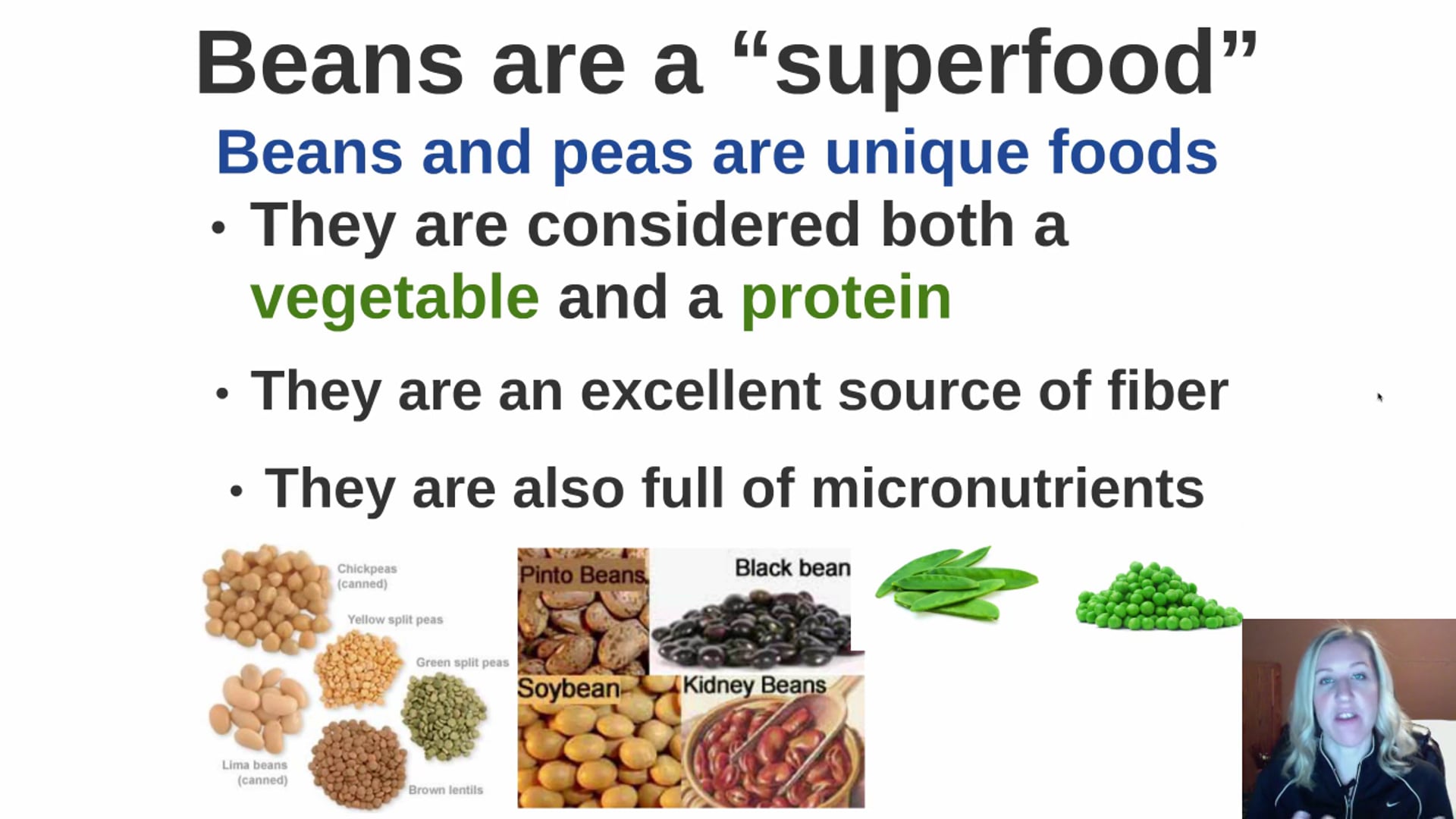 Beans are a “superfood”

Beans and peas are unique foods

• They are considered both a vegetable and a protein

• They are an excellent source of fiber

• They are also full of micronutrients

Chickpeas (canned)

Yellow split peas

Green split peas

Lima beans (canned)

Brown lentils

Pinto Beans

Black bean

Soybean

Kidney Beans